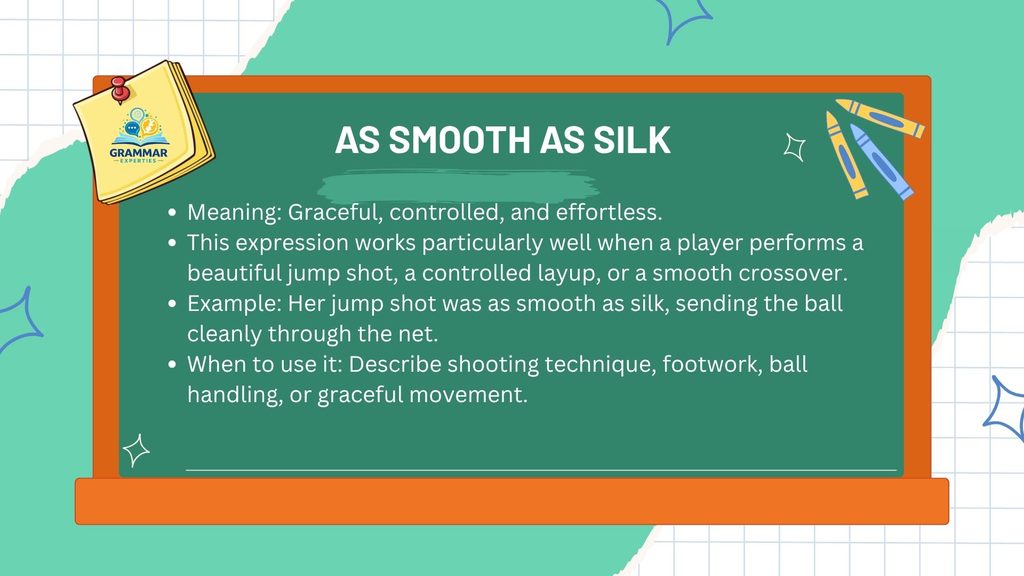 GRAMMAR EXPERTIES

AS SMOOTH AS SILK

• Meaning: Graceful, controlled, and effortless.
• This expression works particularly well when a player performs a beautiful jump shot, a controlled layup, or a smooth crossover.
• Example: Her jump shot was as smooth as silk, sending the ball cleanly through the net.
• When to use it: Describe shooting technique, footwork, ball handling, or graceful movement.